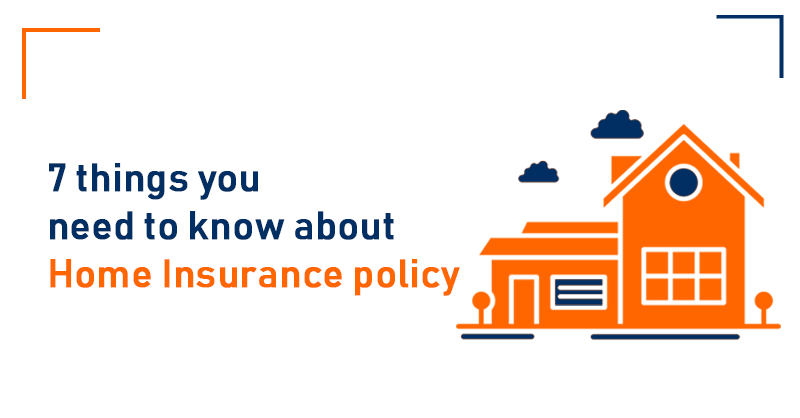 7 things you
need to know about
Home Insurance policy